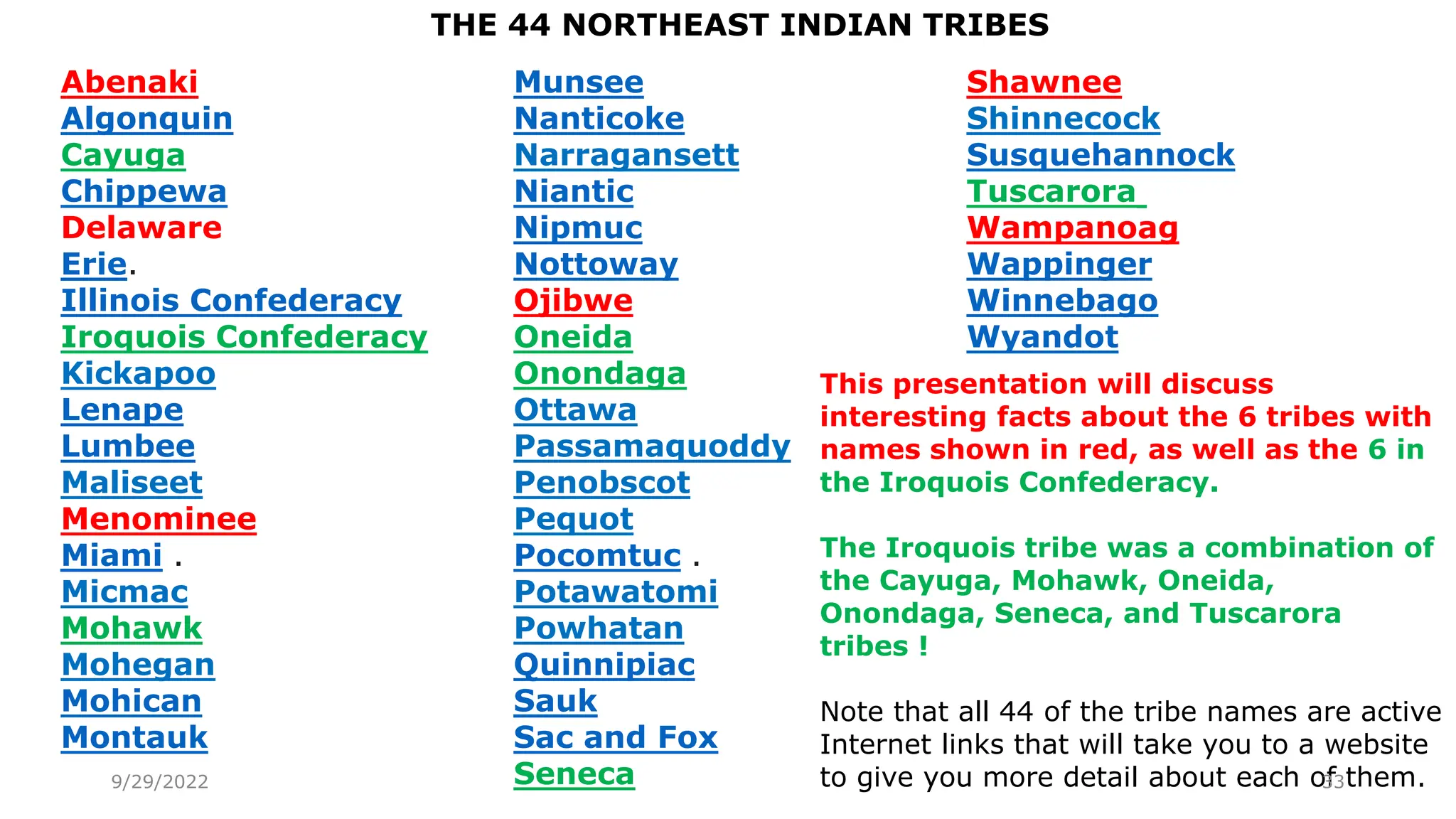 THE 44 NORTHEAST INDIAN TRIBES

Abenaki
Algonquin
Cayuga
Chippewa
Delaware
Erie.
Illinois Confederacy
Iroquois Confederacy
Kickapoo
Lenape
Lumbee
Maliseet
Menominee
Miami .
Micmac
Mohawk
Mohegan
Mohican
Montauk

9/29/2022

Munsee
Nanticoke
Narragansett
Niantic
Nipmuc
Nottoway
Ojibwe
Oneida
Onondaga
Ottawa
Passamaquoddy
Penobscot
Pequot
Pocomtuc .
Potawatomi
Powhatan
Quinnipiac
Sauk
Sac and Fox
Seneca

Shawnee
Shinnecock
Susquehannock
Tuscarora
Wampanoag
Wappinger
Winnebago
Wyandot

This presentation will discuss interesting facts about the 6 tribes with names shown in red, as well as the 6 in the Iroquois Confederacy.

The Iroquois tribe was a combination of the Cayuga, Mohawk, Oneida, Onondaga, Seneca, and Tuscarora tribes !

Note that all 44 of the tribe names are active Internet links that will take you to a website to give you more detail about each of them.

53